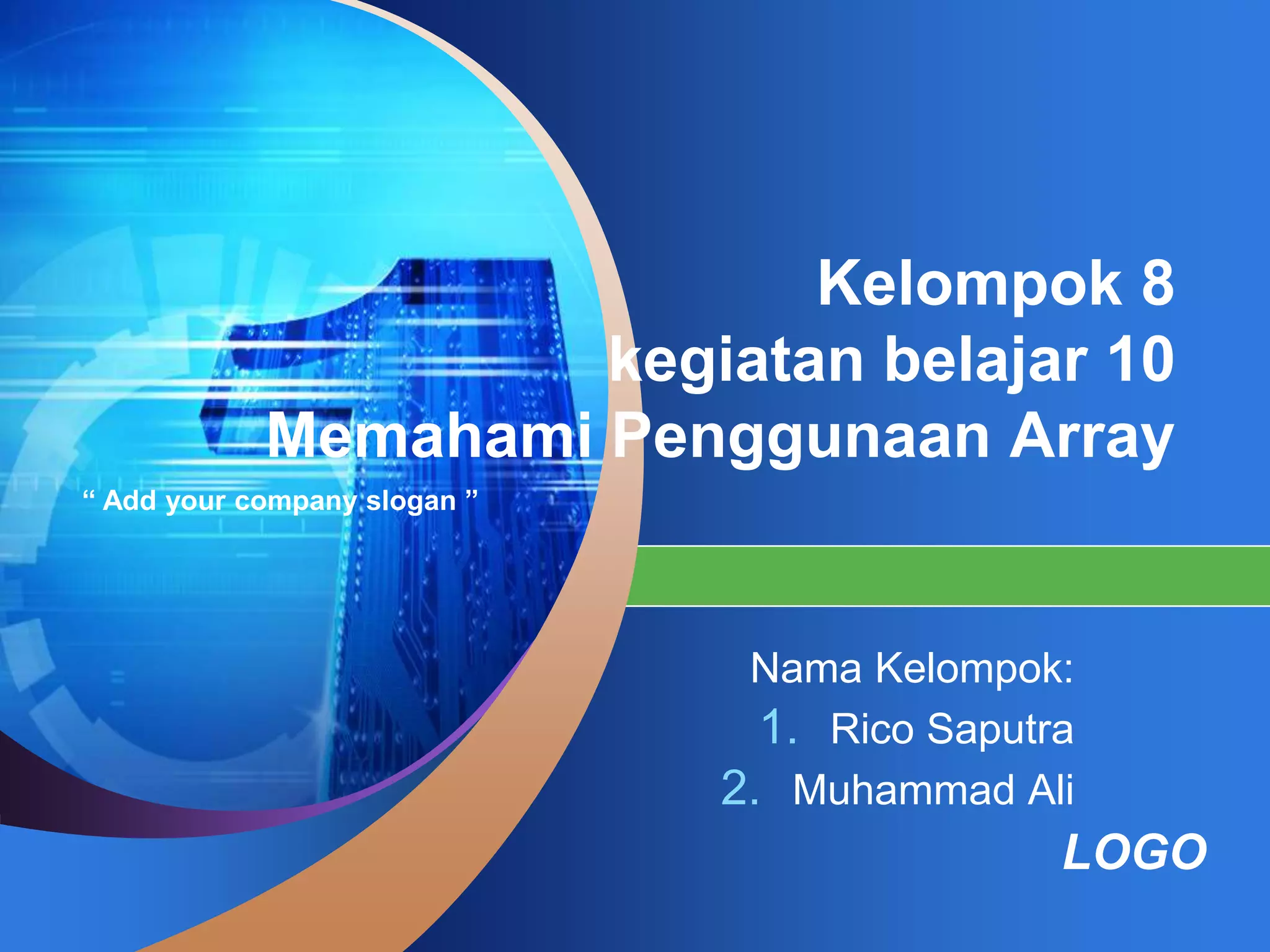 Kelompok 8
kegiatan belajar 10
Memahami Penggunaan Array

“ Add your company slogan ”

Nama Kelompok:
1. Rico Saputra
2. Muhammad Ali

LOGO